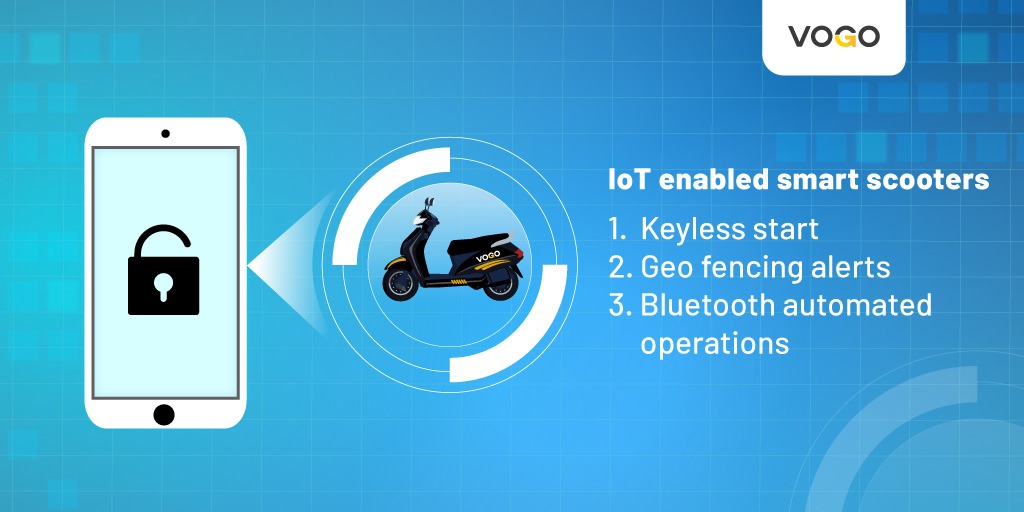 VOGO

VOGO

IoT enabled smart scooters

1. Keyless start
2. Geo fencing alerts
3. Bluetooth automated operations